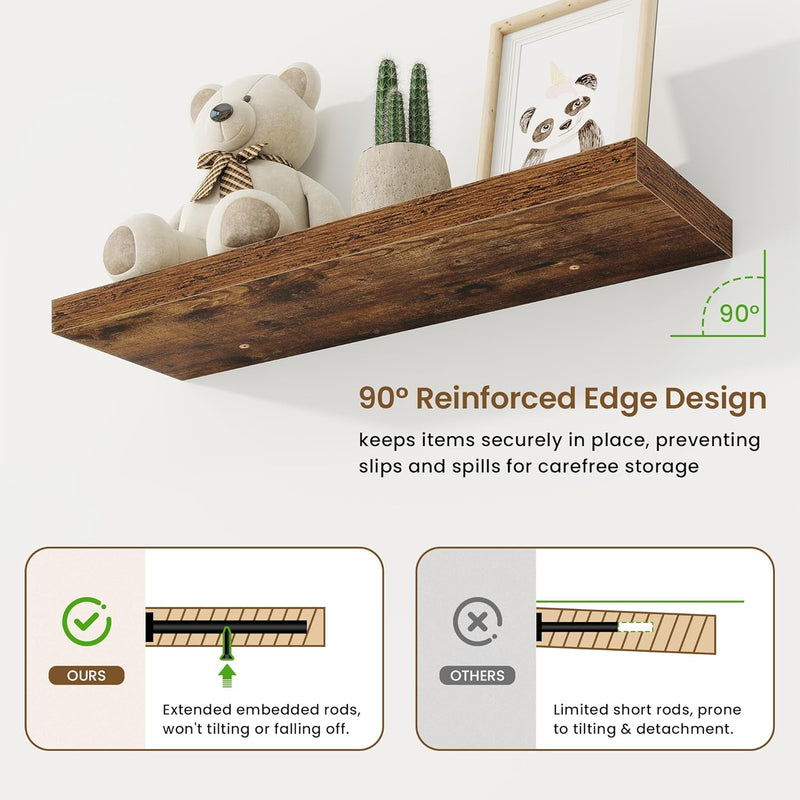 90°

90° Reinforced Edge Design

keeps items securely in place, preventing slips and spills for carefree storage

OURS

Extended embedded rods, won't tilting or falling off.

OTHERS

Limited short rods, prone to tilting & detachment.